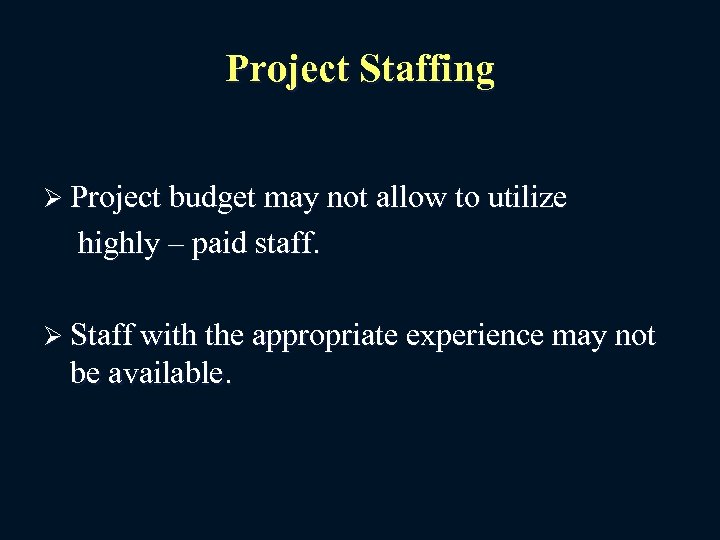 Project Staffing

➢ Project budget may not allow to utilize highly – paid staff.

➢ Staff with the appropriate experience may not be available.